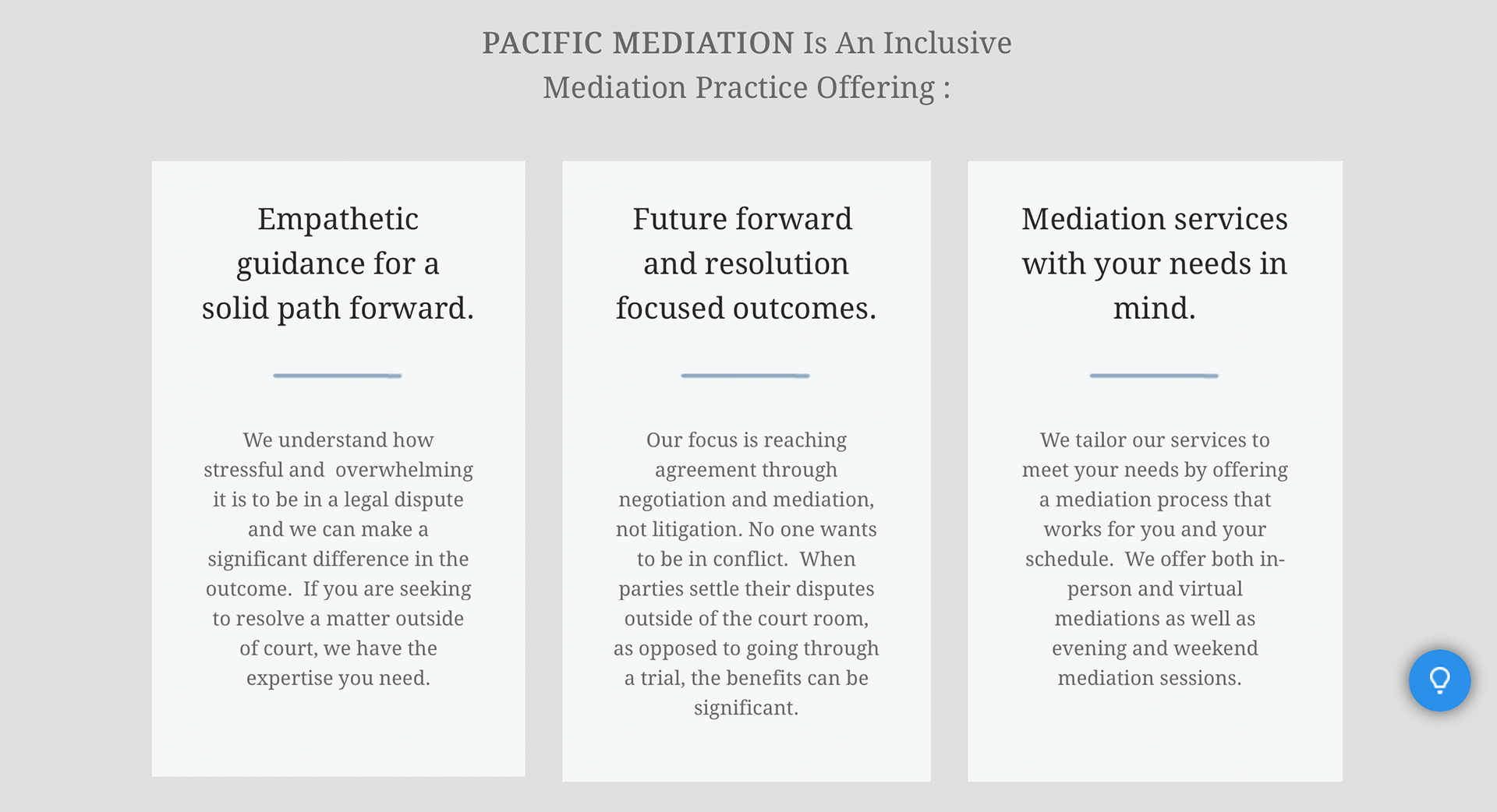 PACIFIC MEDIATION Is An Inclusive Mediation Practice Offering :

Empathetic guidance for a solid path forward.

We understand how stressful and overwhelming it is to be in a legal dispute and we can make a significant difference in the outcome. If you are seeking to resolve a matter outside of court, we have the expertise you need.

Future forward and resolution focused outcomes.

Our focus is reaching agreement through negotiation and mediation, not litigation. No one wants to be in conflict. When parties settle their disputes outside of the court room, as opposed to going through a trial, the benefits can be significant.

Mediation services with your needs in mind.

We tailor our services to meet your needs by offering a mediation process that works for you and your schedule. We offer both in-person and virtual mediations as well as evening and weekend mediation sessions.